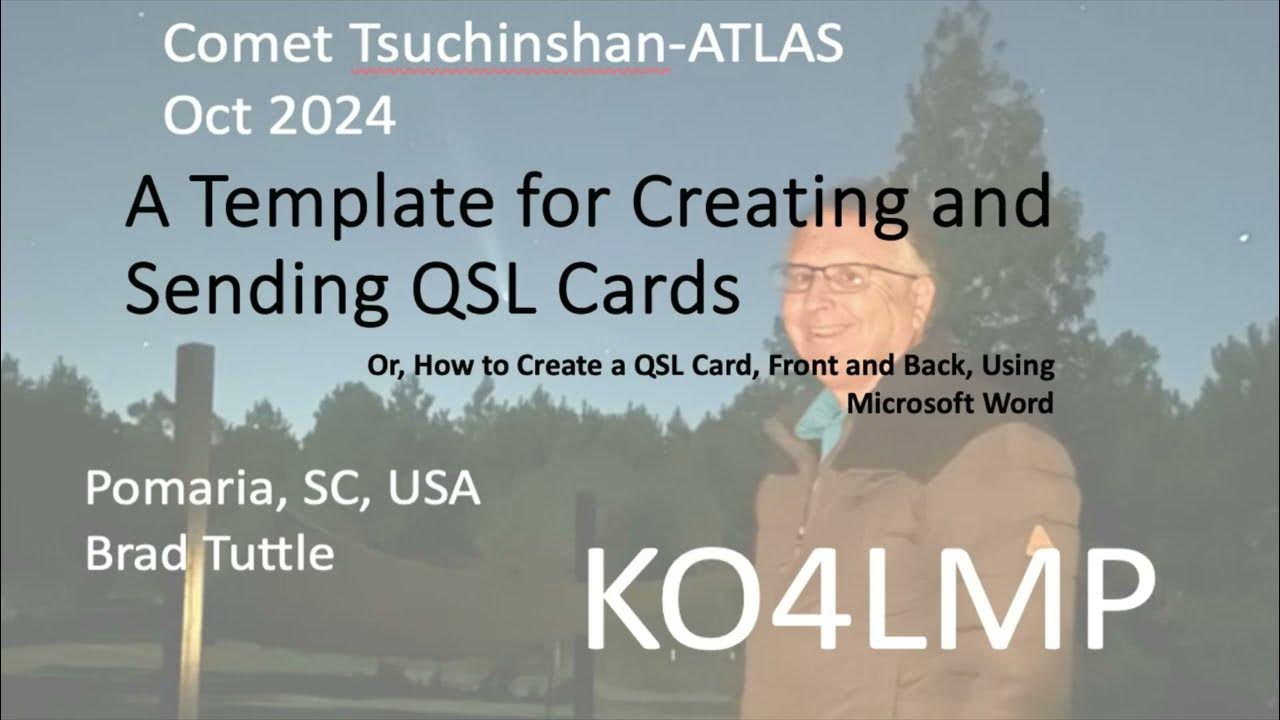 Comet Tsuchinshan-ATLAS
Oct 2024

A Template for Creating and Sending QSL Cards

Or, How to Create a QSL Card, Front and Back, Using Microsoft Word

Pomaria, SC, USA
Brad Tuttle

KO4LMP